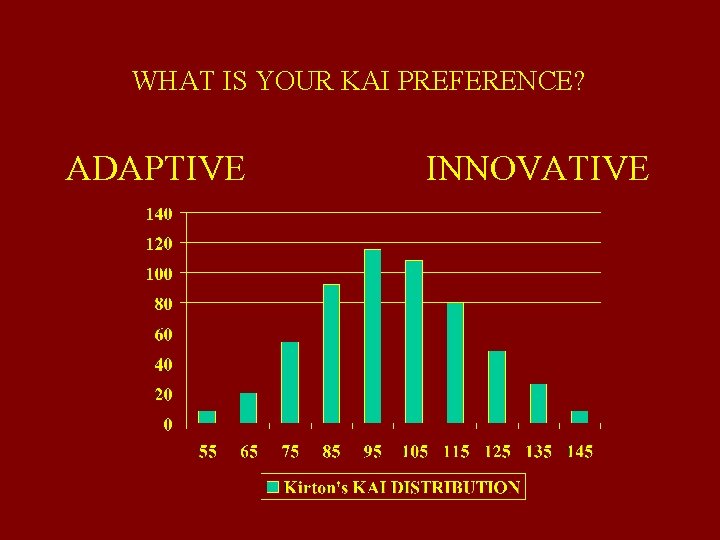 WHAT IS YOUR KAI PREFERENCE?

ADAPTIVE

INNOVATIVE

140
120
100
80
60
40
20
0

55 65 75 85 95 105 115 125 135 145

Kirton's KAI DISTRIBUTION